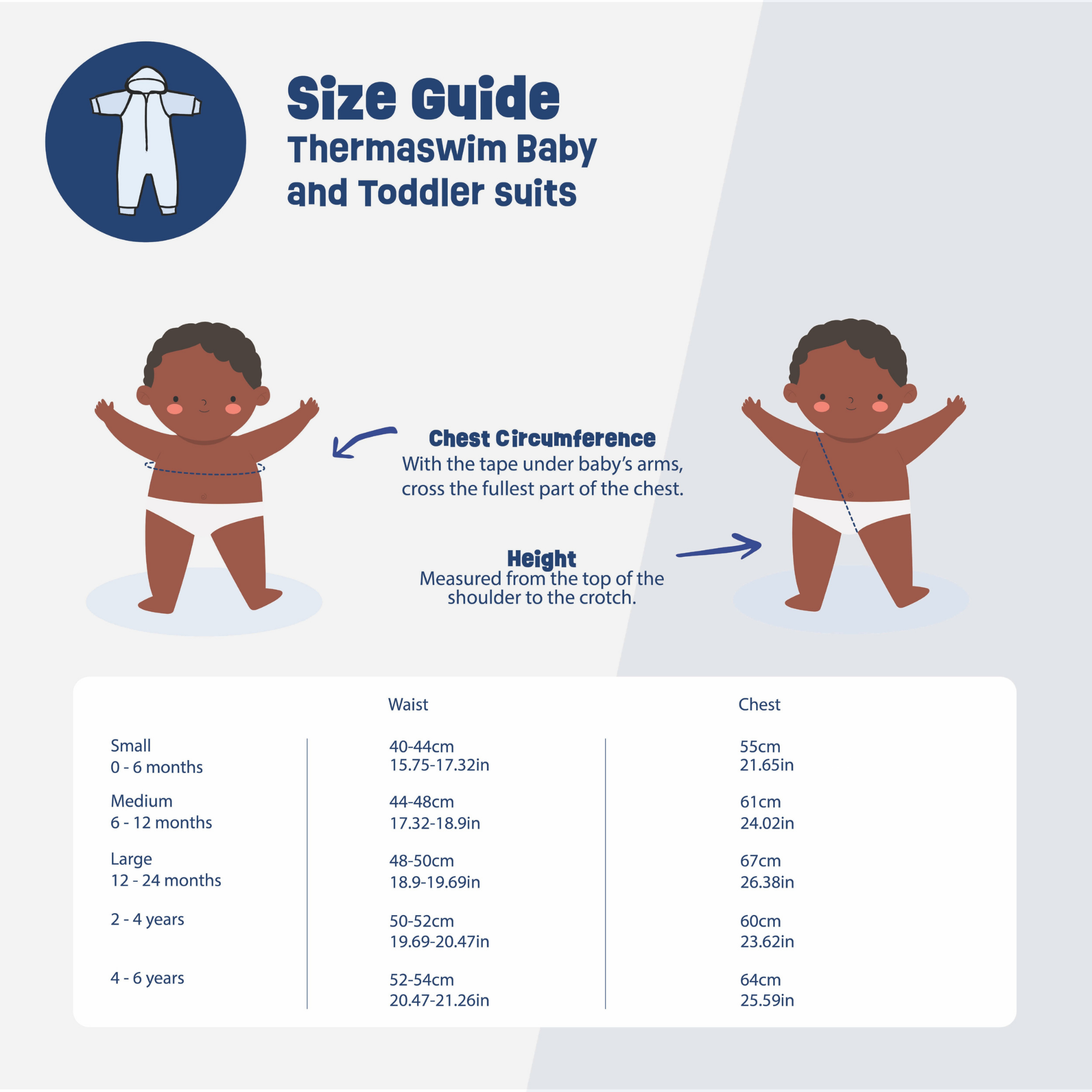 Size Guide
Thermaswim Baby and Toddler suits

Chest Circumference
With the tape under baby's arms, cross the fullest part of the chest.

Height
Measured from the top of the shoulder to the crotch.

| | Waist | Chest |
|---|---|---|
| Small 0 - 6 months | 40-44cm 15.75-17.32in | 55cm 21.65in |
| Medium 6 - 12 months | 44-48cm 17.32-18.9in | 61cm 24.02in |
| Large 12 - 24 months | 48-50cm 18.9-19.69in | 67cm 26.38in |
| 2 - 4 years | 50-52cm 19.69-20.47in | 60cm 23.62in |
| 4 - 6 years | 52-54cm 20.47-21.26in | 64cm 25.59in |